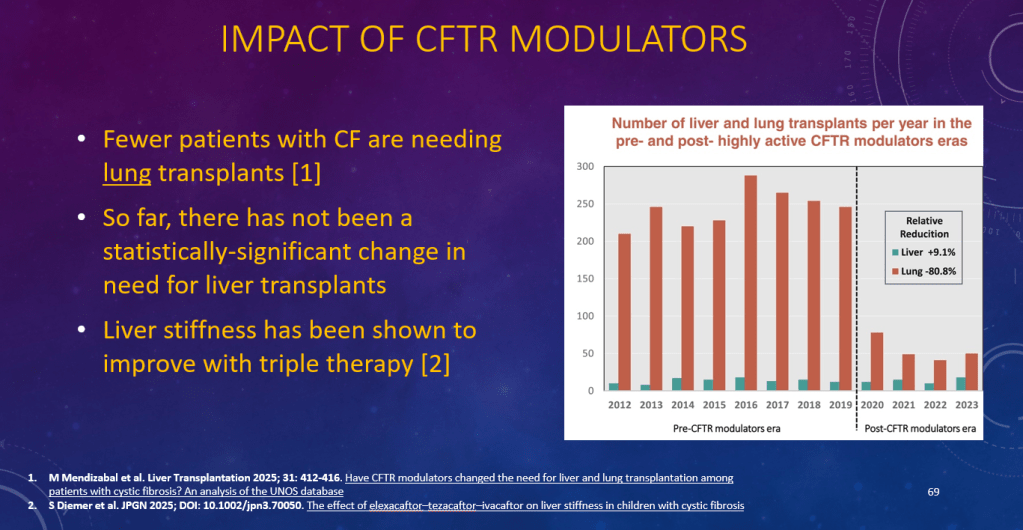 IMPACT OF CFTR MODULATORS

• Fewer patients with CF are needing lung transplants [1]

• So far, there has not been a statistically-significant change in need for liver transplants

• Liver stiffness has been shown to improve with triple therapy [2]

Number of liver and lung transplants per year in the pre- and post- highly active CFTR modulators eras

300
250
200
150
100
50
0

Relative Reducition
Liver +9.1%
Lung -80.8%

2012 2013 2014 2015 2016 2017 2018 2019 2020 2021 2022 2023

Pre-CFTR modulators era

Post-CFTR modulators era

1. M Mendizabal et al. Liver Transplantation 2025; 31: 412-416. Have CFTR modulators changed the need for liver and lung transplantation among patients with cystic fibrosis? An analysis of the UNOS database

2. S Diemer et al. JPGN 2025; DOI: 10.1002/jpn3.70050. The effect of elexacaftor–tezacaftor–ivacaftor on liver stiffness in children with cystic fibrosis

69